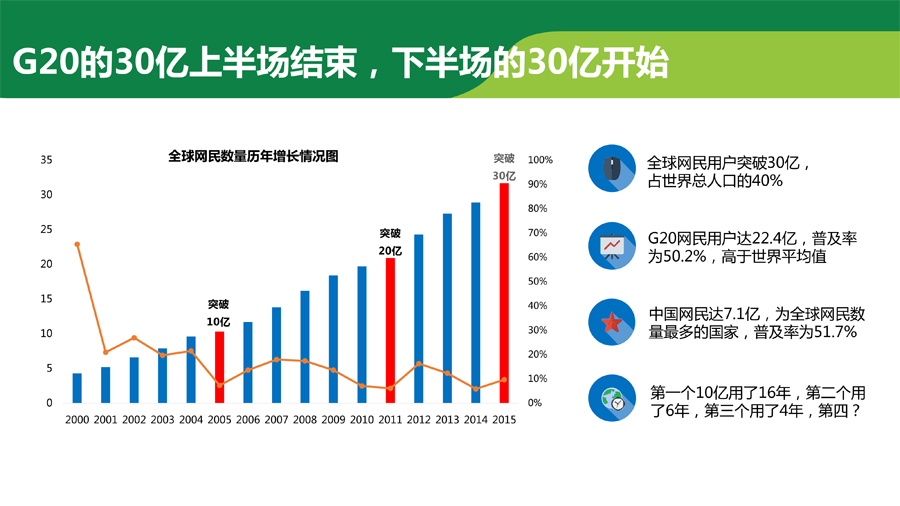 G20的30亿上半场结束，下半场的30亿开始

全球网民数量历年增长情况图

35
30
25
20
15
10
5
0

100%
90%
80%
70%
60%
50%
40%
30%
20%
10%
0%

突破
10亿

突破
20亿

突破
30亿

2000 2001 2002 2003 2004 2005 2006 2007 2008 2009 2010 2011 2012 2013 2014 2015

全球网民用户突破30亿，占世界总人口的40%

G20网民用户达22.4亿，普及率为50.2%，高于世界平均值

中国网民达7.1亿，为全球网民数量最多的国家，普及率为51.7%

第一个10亿用了16年，第二个用了6年，第三个用了4年，第四？